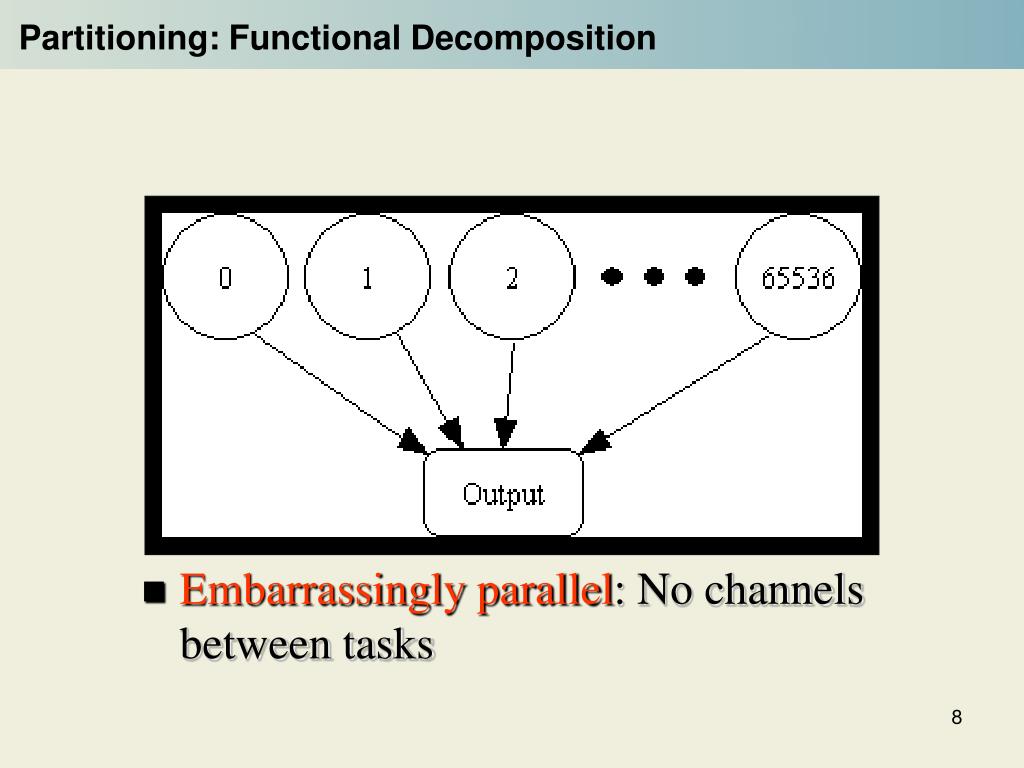 Partitioning: Functional Decomposition

0

1

2

65536

Output

Embarrassingly parallel: No channels between tasks

8